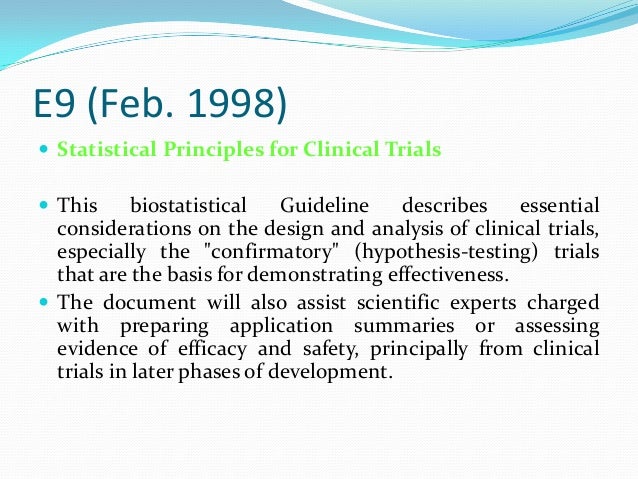 E9 (Feb. 1998)

Statistical Principles for Clinical Trials

This biostatistical Guideline describes essential considerations on the design and analysis of clinical trials, especially the "confirmatory" (hypothesis-testing) trials that are the basis for demonstrating effectiveness.

The document will also assist scientific experts charged with preparing application summaries or assessing evidence of efficacy and safety, principally from clinical trials in later phases of development.